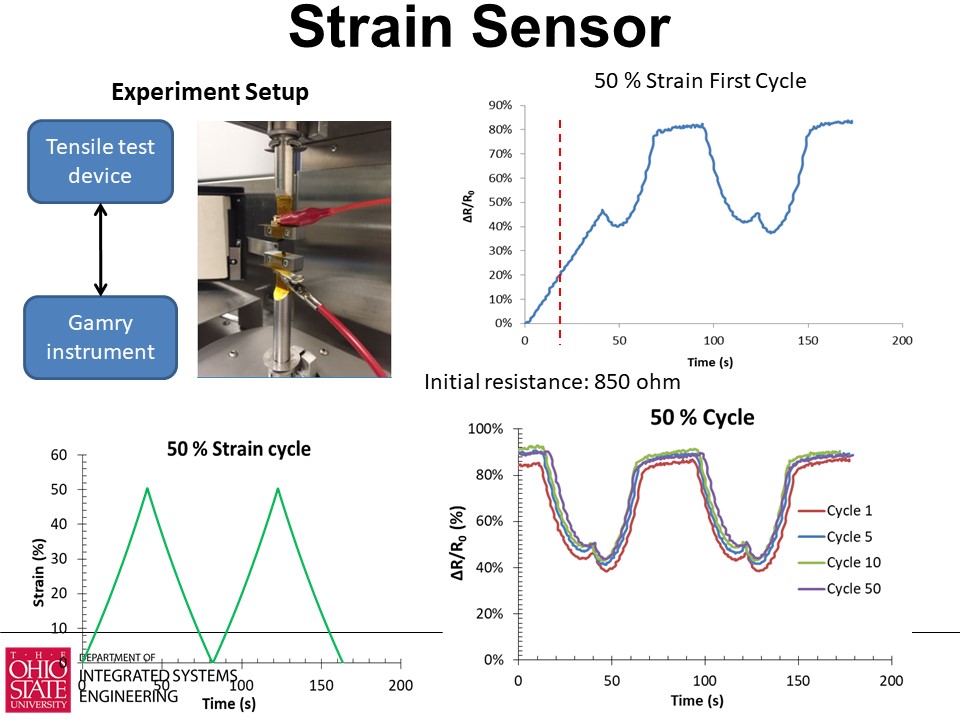 Strain Sensor

Experiment Setup

Tensile test device

Gamry instrument

50 % Strain First Cycle

90%
80%
70%
60%
50%
40%
30%
20%
10%
0%

$\Delta R/R_0$

0 50 100 150 200

Time (s)

Initial resistance: 850 ohm

50 % Strain cycle

60
50
40
30
20
10
0

Strain (%)

0 50 100 150 200

Time (s)

50 % Cycle

100%
80%
60%
40%
20%
0%

$\Delta R/R_0$ (%)

Cycle 1
Cycle 5
Cycle 10
Cycle 50

0 50 100 150 200

Time (s)

THE OHIO STATE UNIVERSITY

DEPARTMENT OF
INTEGRATED SYSTEMS ENGINEERING